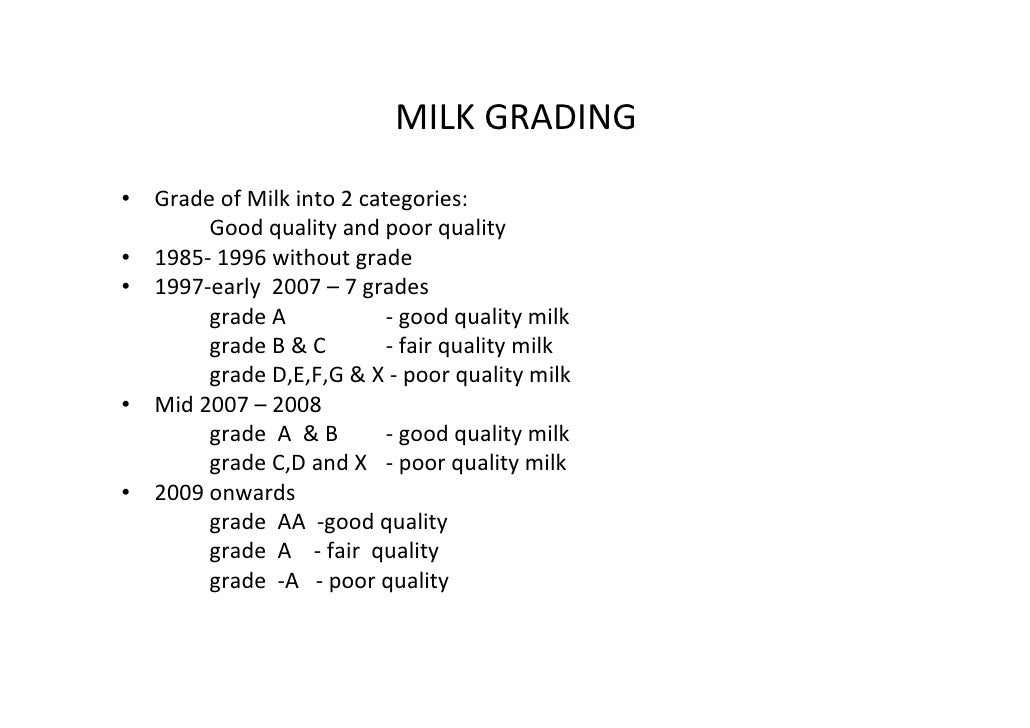 MILK GRADING

• Grade of Milk into 2 categories:
Good quality and poor quality
• 1985- 1996 without grade
• 1997-early 2007 – 7 grades
grade A - good quality milk
grade B & C - fair quality milk
grade D,E,F,G & X - poor quality milk
• Mid 2007 – 2008
grade A & B - good quality milk
grade C,D and X - poor quality milk
• 2009 onwards
grade AA -good quality
grade A - fair quality
grade -A - poor quality